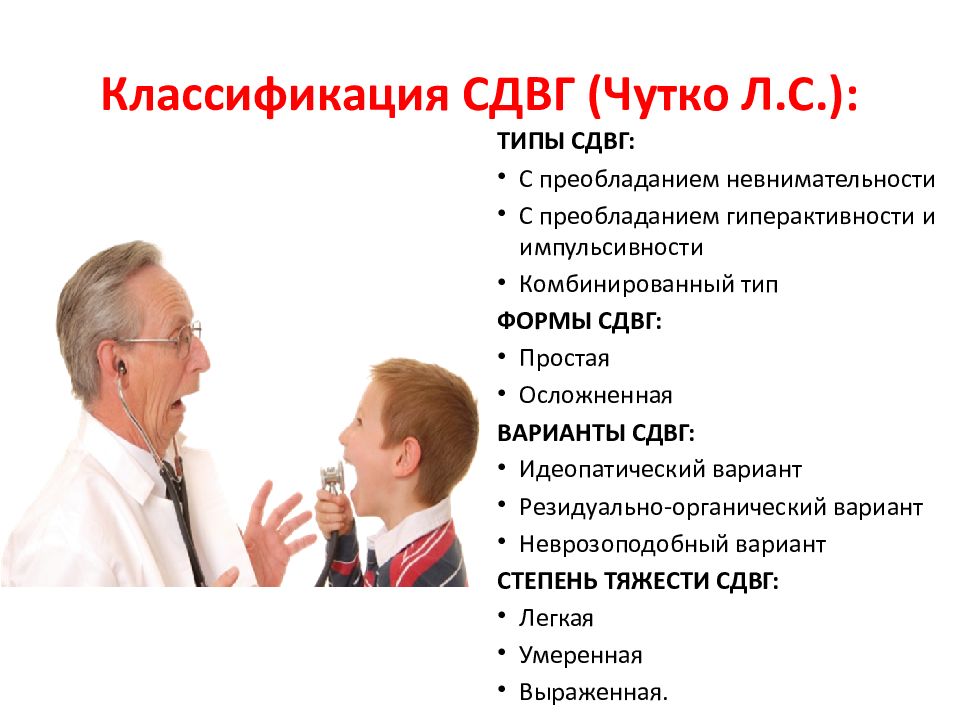 Классификация СДВГ (Чутко Л.С.):

ТИПЫ СДВГ:

• С преобладанием невнимательности
• С преобладанием гиперактивности и импульсивности
• Комбинированный тип

ФОРМЫ СДВГ:

• Простая
• Осложненная

ВАРИАНТЫ СДВГ:

• Идеопатический вариант
• Резидуально-органический вариант
• Неврозоподобный вариант

СТЕПЕНЬ ТЯЖЕСТИ СДВГ:

• Легкая
• Умеренная
• Выраженная.